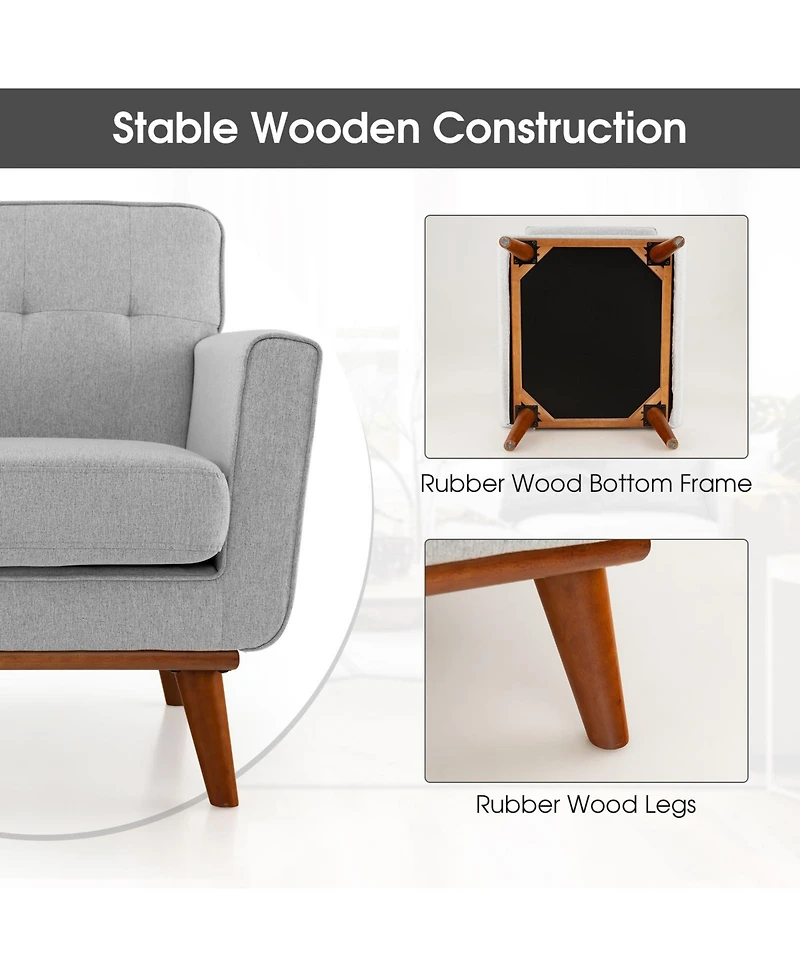 Stable Wooden Construction

Rubber Wood Bottom Frame

Rubber Wood Legs